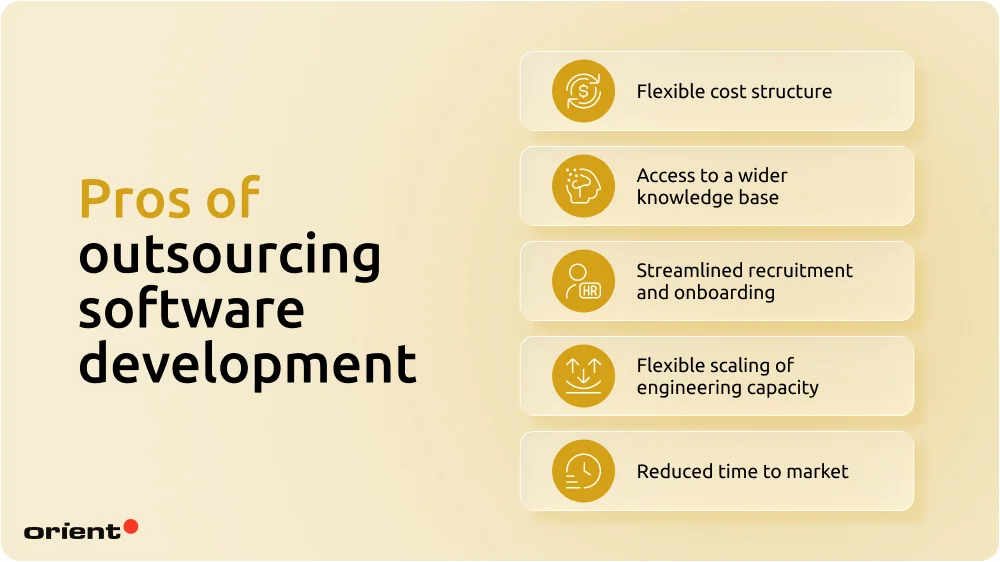 Pros of outsourcing software development

Flexible cost structure

Access to a wider knowledge base

HR

Streamlined recruitment and onboarding

Flexible scaling of engineering capacity

Reduced time to market

orient